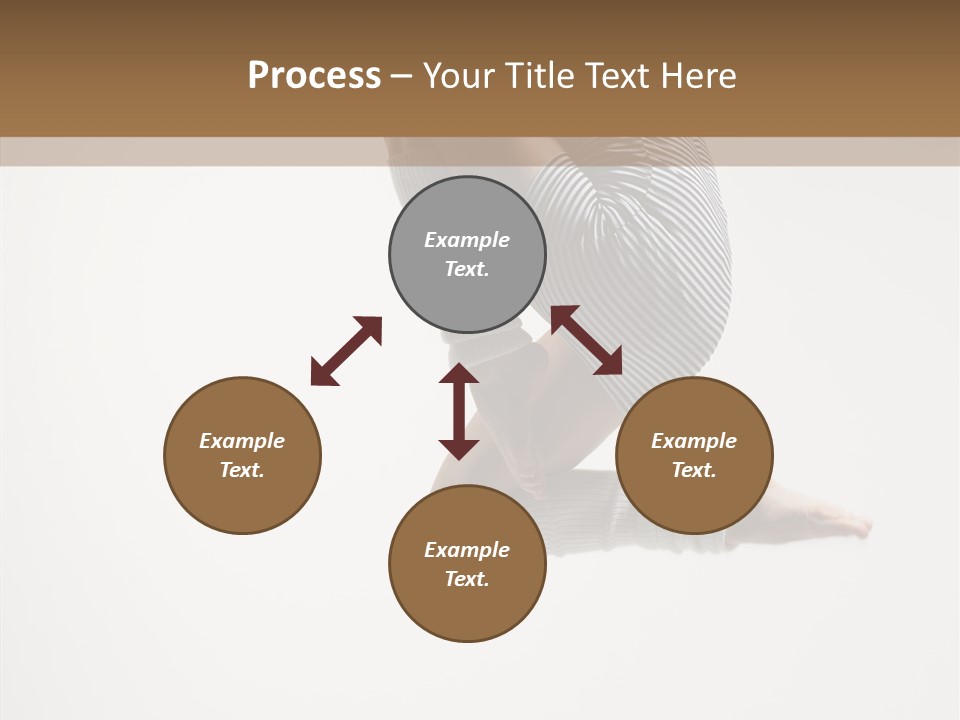 Process – Your Title Text Here

Example Text.

Example Text.

Example Text.

Example Text.